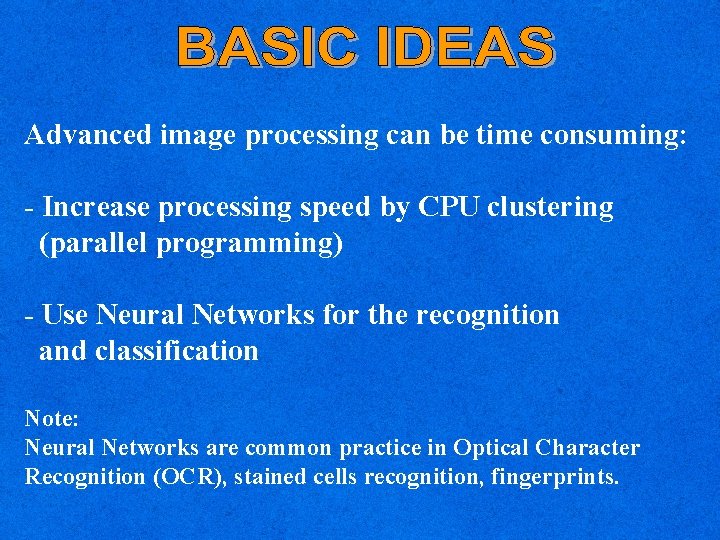 BASIC IDEAS

Advanced image processing can be time consuming:

- Increase processing speed by CPU clustering (parallel programming)

- Use Neural Networks for the recognition and classification

Note:
Neural Networks are common practice in Optical Character Recognition (OCR), stained cells recognition, fingerprints.